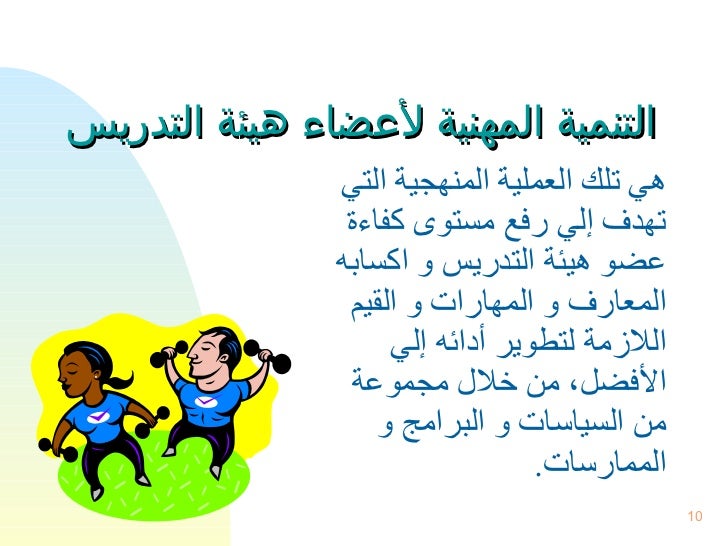 التنمية المهنية لأعضاء هيئة التدريس

هي تلك العملية المنهجية التي تهدف إلي رفع مستوى كفاءة عضو هيئة التدريس و اكسابه المعارف و المهارات و القيم اللازمة لتطوير أدائه إلي الأفضل، من خلال مجموعة من السياسات و البرامج و الممارسات.

10